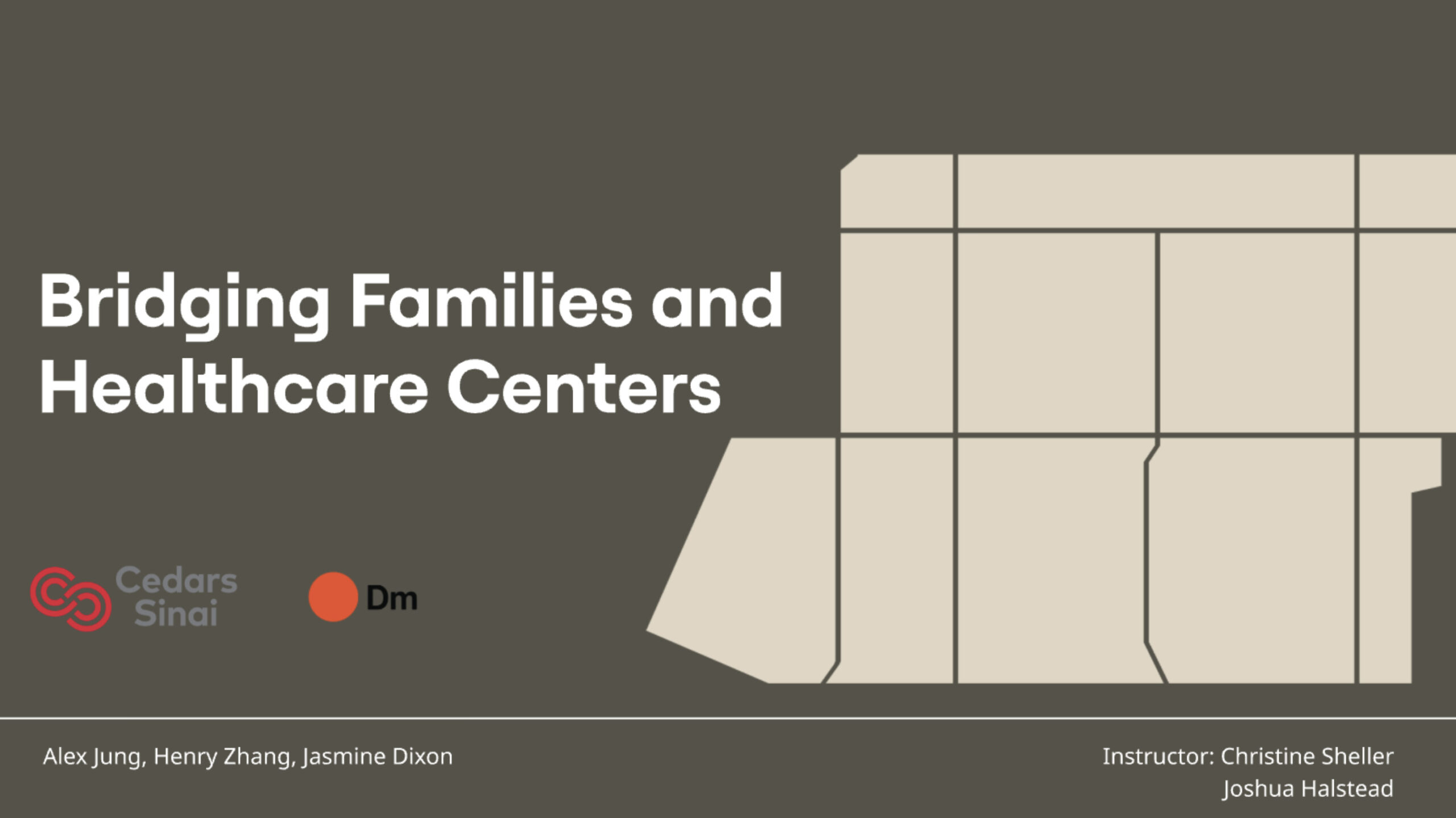 Bridging Families and Healthcare Centers

Cedars Sinai

Dm

Alex Jung, Henry Zhang, Jasmine Dixon

Instructor: Christine Sheller
Joshua Halstead